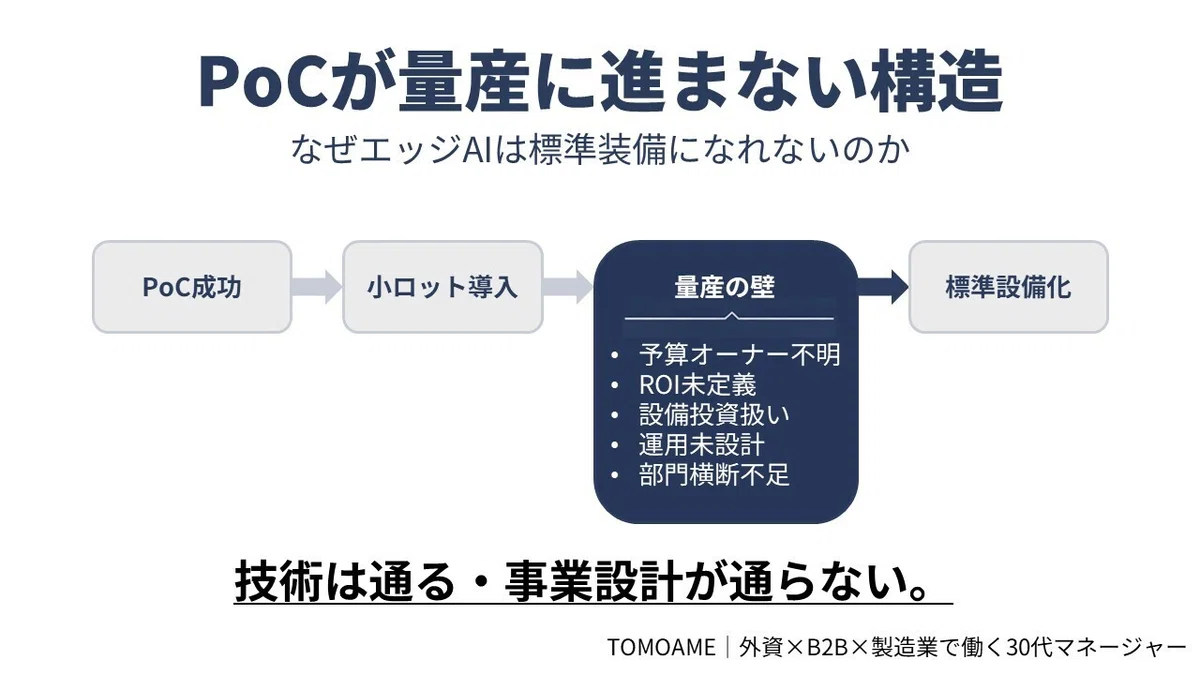 PoCが量産に進まない構造

なぜエッジAIは標準装備になれないのか

PoC成功

小ロット導入

量産の壁

• 予算オーナー不明
• ROI未定義
• 設備投資扱い
• 運用未設計
• 部門横断不足

標準設備化

技術は通る・事業設計が通らない。

TOMOAME｜外資×B2B×製造業で働く30代マネージャー